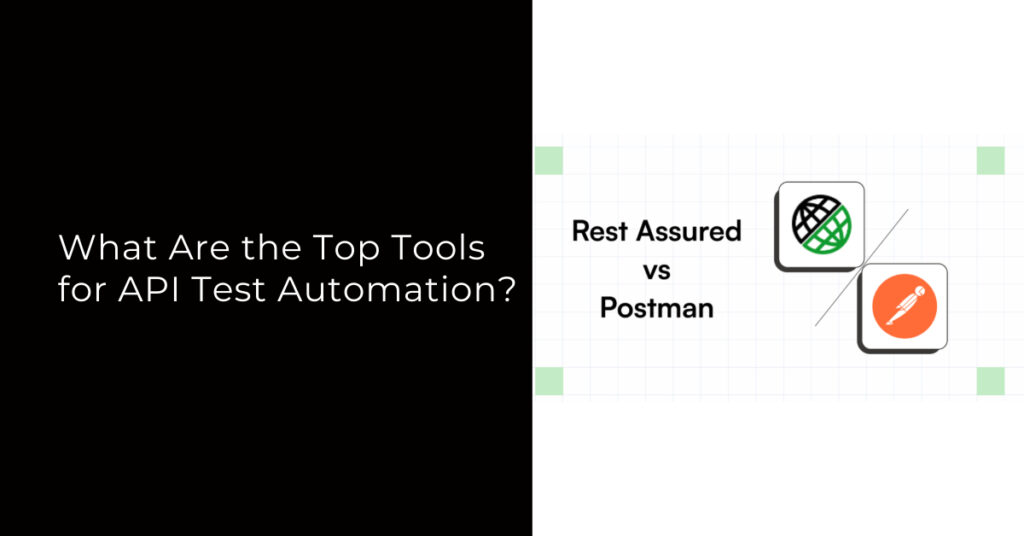 What Are the Top Tools for API Test Automation?

Rest Assured
vs
Postman